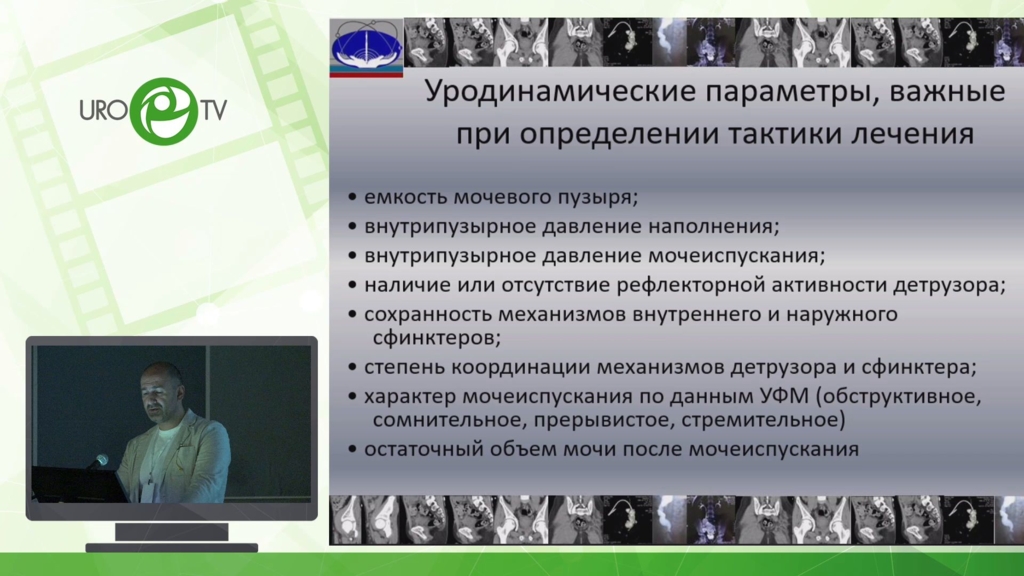 URO TV

Уродинамические параметры, важные при определении тактики лечения

• емкость мочевого пузыря;
• внутрипузырное давление наполнения;
• внутрипузырное давление мочеиспускания;
• наличие или отсутствие рефлекторной активности детрузора;
• сохранность механизмов внутреннего и наружного сфинктеров;
• степень координации механизмов детрузора и сфинктера;
• характер мочеиспускания по данным УФМ (обструктивное, сомнительное, прерывистое, стремительное)
• остаточный объем мочи после мочеиспускания